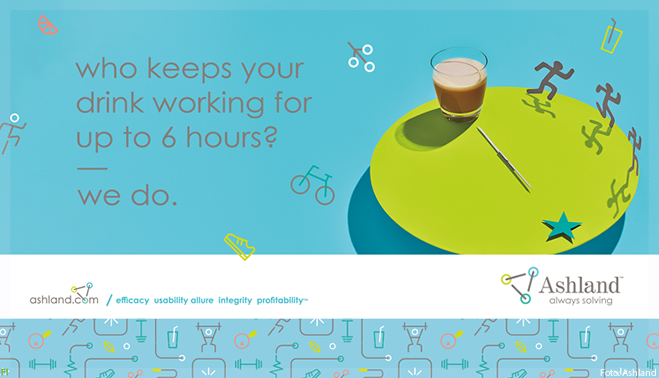 who keeps your drink working for up to 6 hours?

—

we do.

ashland.com / efficacy usability allure integrity profitability™

Ashland™
always solving

Foto: Ashland